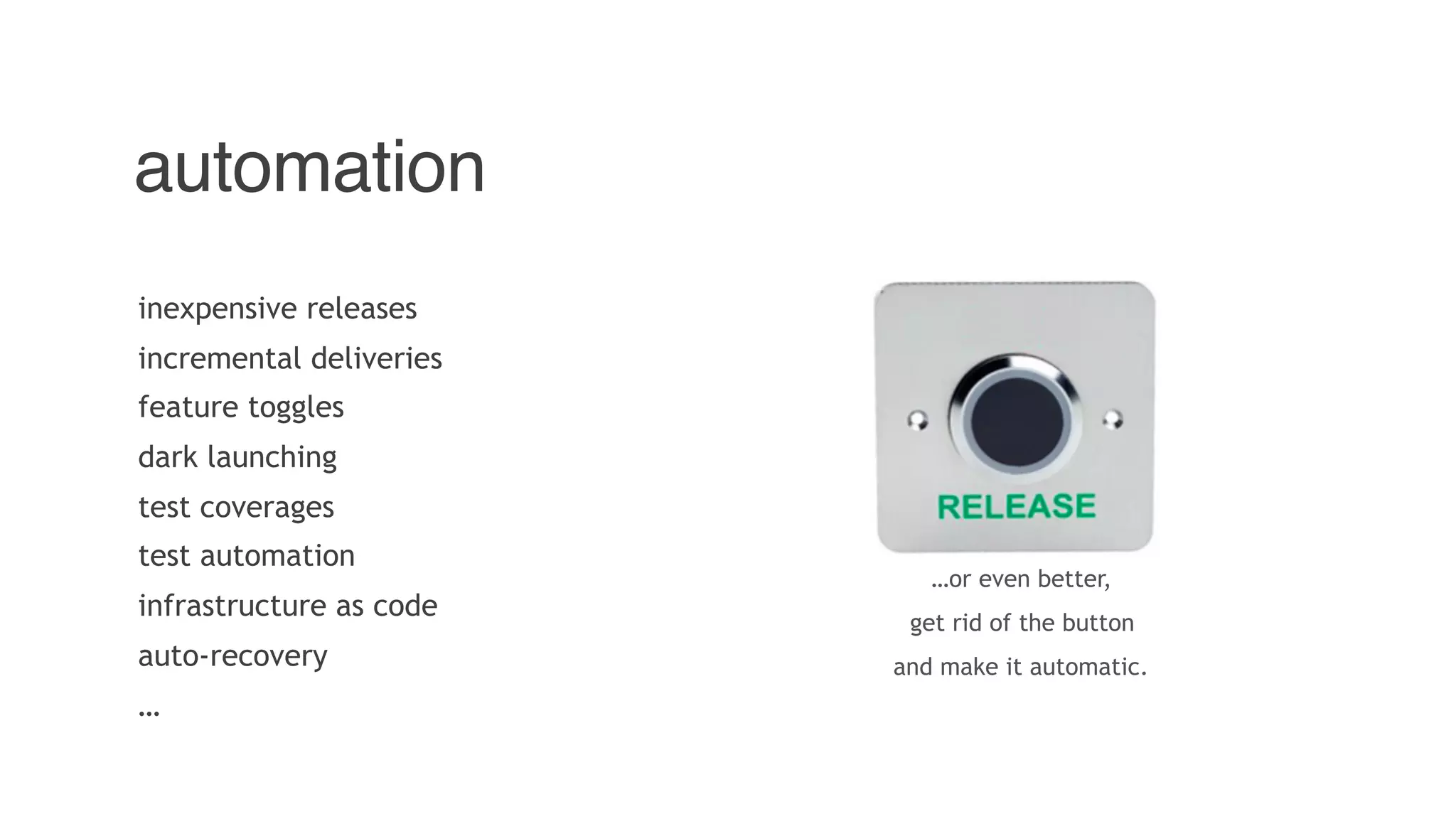 automation

inexpensive releases
incremental deliveries
feature toggles
dark launching
test coverages
test automation
infrastructure as code
auto-recovery
…

RELEASE

…or even better,
get rid of the button
and make it automatic.